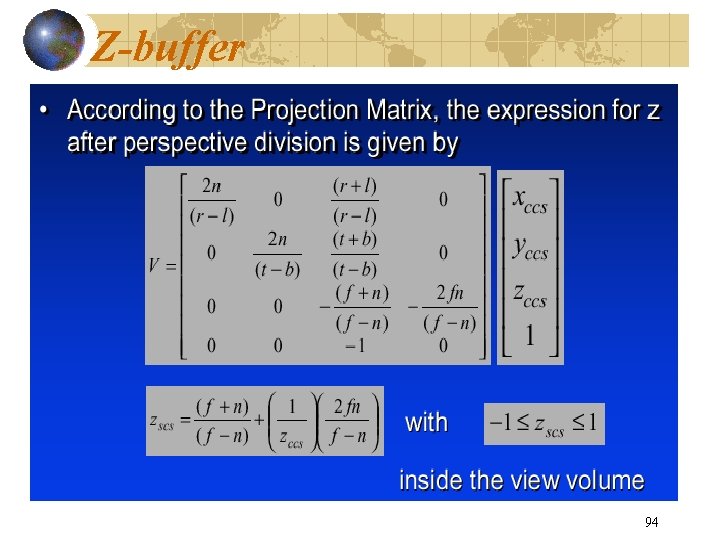 Z-buffer

• According to the Projection Matrix, the expression for z after perspective division is given by

$V = \begin{bmatrix} \frac{2n}{(r-l)} & 0 & \frac{(r+l)}{(r-l)} & 0 \\ 0 & \frac{2n}{(t-b)} & \frac{(t+b)}{(t-b)} & 0 \\ 0 & 0 & -\frac{(f+n)}{(f-n)} & -\frac{2fn}{(f-n)} \\ 0 & 0 & -1 & 0 \end{bmatrix} \begin{bmatrix} x_{ccs} \\ y_{ccs} \\ z_{ccs} \\ 1 \end{bmatrix}$

$z_{scs} = \frac{(f+n)}{(f-n)} + \left(\frac{1}{z_{ccs}}\right)\left(\frac{2fn}{f-n}\right)$ with $-1 \le z_{scs} \le 1$

inside the view volume

94